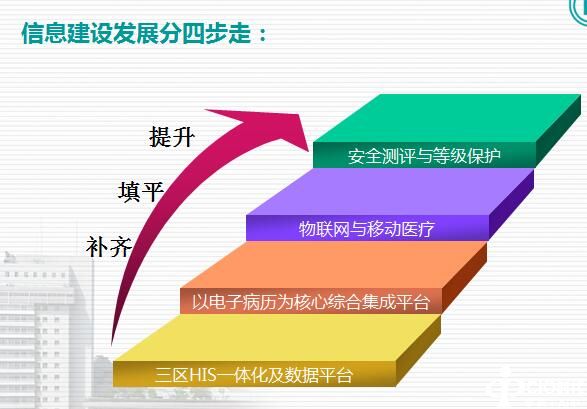 信息建设发展分四步走：

提升

填平

补齐

安全测评与等级保护

物联网与移动医疗

以电子病历为核心综合集成平台

三区HIS一体化及数据平台